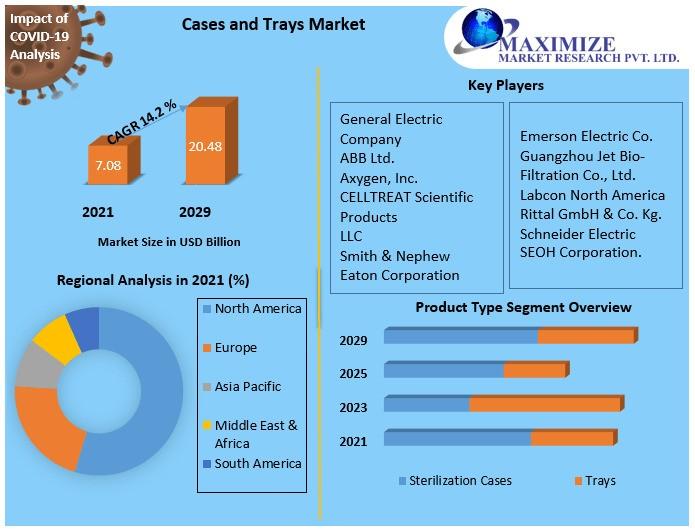 Impact of COVID-19 Analysis

Cases and Trays Market

MAXIMIZE MARKET RESEARCH PVT. LTD.

CAGR 14.2 %

7.08

20.48

2021

2029

Market Size in USD Billion

Regional Analysis in 2021 (%)

North America
Europe
Asia Pacific
Middle East & Africa
South America

Key Players

General Electric Company
ABB Ltd.
Axygen, Inc.
CELLTREAT Scientific Products
LLC
Smith & Nephew
Eaton Corporation

Emerson Electric Co.
Guangzhou Jet Bio-Filtration Co., Ltd.
Labcon North America
Rittal GmbH & Co. Kg.
Schneider Electric
SEOH Corporation.

Product Type Segment Overview

2029

2025

2023

2021

Sterilization Cases
Trays